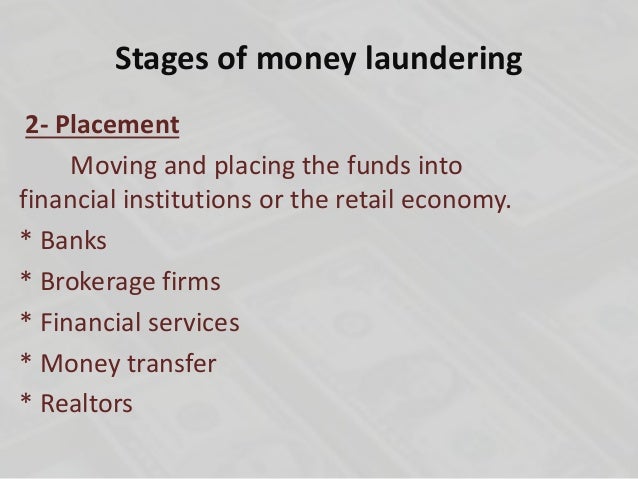 Stages of money laundering

2- Placement

Moving and placing the funds into financial institutions or the retail economy.

* Banks
* Brokerage firms
* Financial services
* Money transfer
* Realtors